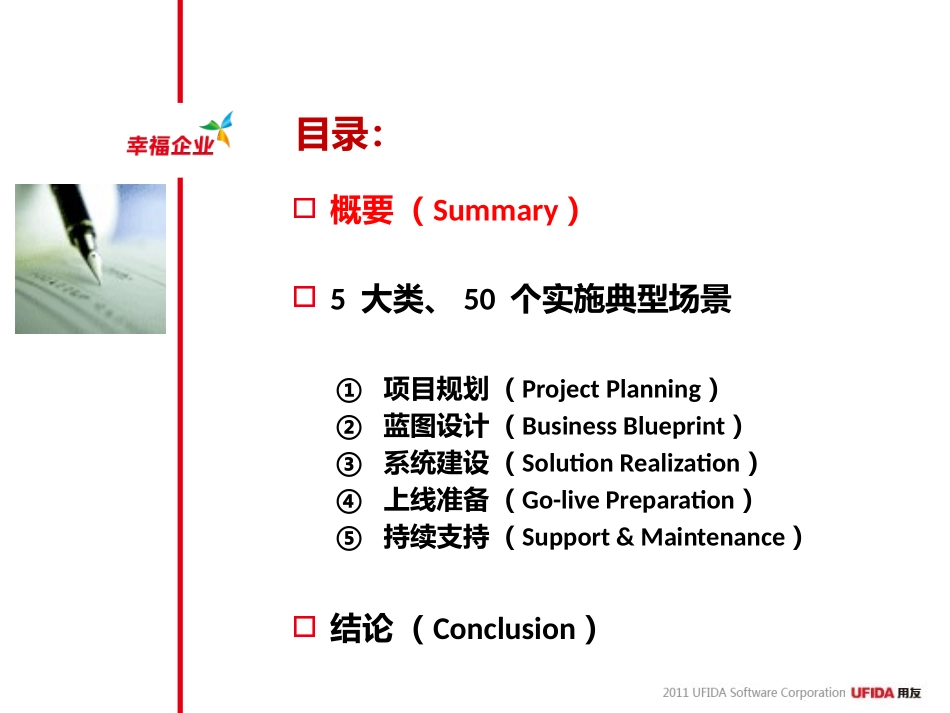 幸福企业

目录:

□ 概要 （Summary）

□ 5 大类、 50 个实施典型场景

① 项目规划 （Project Planning）
② 蓝图设计 （Business Blueprint）
③ 系统建设 （Solution Realization）
④ 上线准备 （Go-live Preparation）
⑤ 持续支持 （Support & Maintenance）

□ 结论 （Conclusion）

2011 UFIDA Software Corporation UFIDA 用友